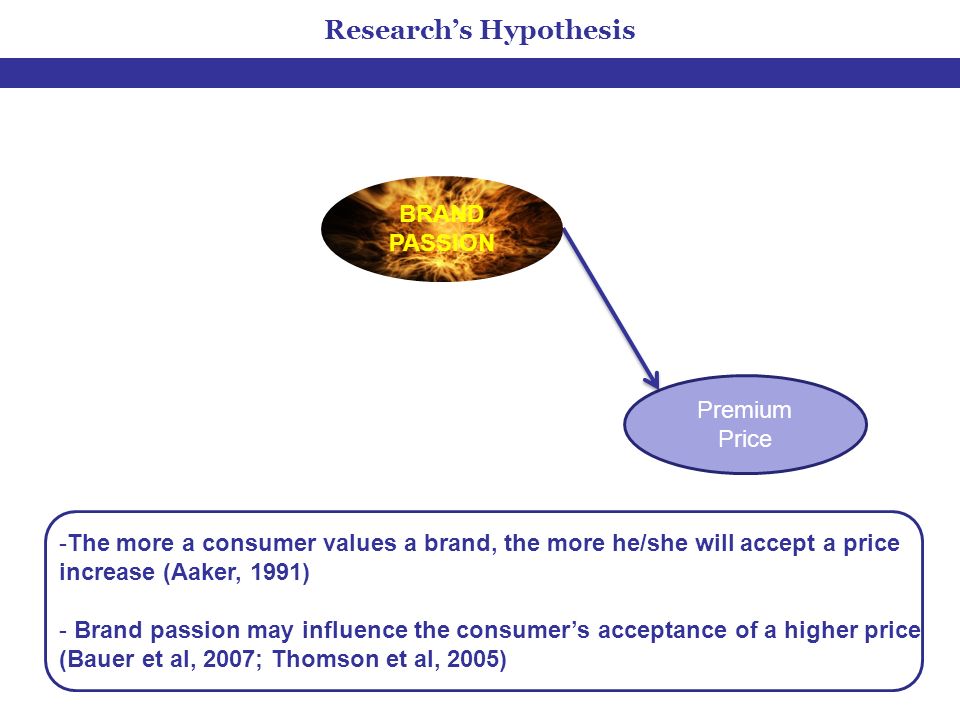 Research's Hypothesis

BRAND PASSION

Premium Price

-The more a consumer values a brand, the more he/she will accept a price increase (Aaker, 1991)

- Brand passion may influence the consumer's acceptance of a higher price (Bauer et al, 2007; Thomson et al, 2005)